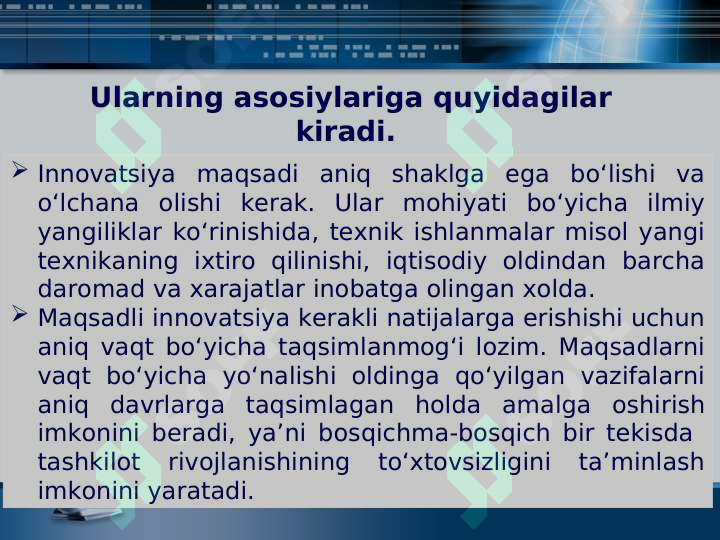 Ularning asosiylariga quyidagilar kiradi.

➢ Innovatsiya maqsadi aniq shaklga ega bo‘lishi va o‘lchana olishi kerak. Ular mohiyati bo‘yicha ilmiy yangiliklar ko‘rinishida, texnik ishlanmalar misol yangi texnikaning ixtiro qilinishi, iqtisodiy oldindan barcha daromad va xarajatlar inobatga olingan xolda.

➢ Maqsadli innovatsiya kerakli natijalarga erishishi uchun aniq vaqt bo‘yicha taqsimlanmog‘i lozim. Maqsadlarni vaqt bo‘yicha yo‘nalishi oldinga qo‘yilgan vazifalarni aniq davrlarga taqsimlagan holda amalga oshirish imkonini beradi, ya’ni bosqichma-bosqich bir tekisda tashkilot rivojlanishining to‘xtovsizligini ta’minlash imkonini yaratadi.